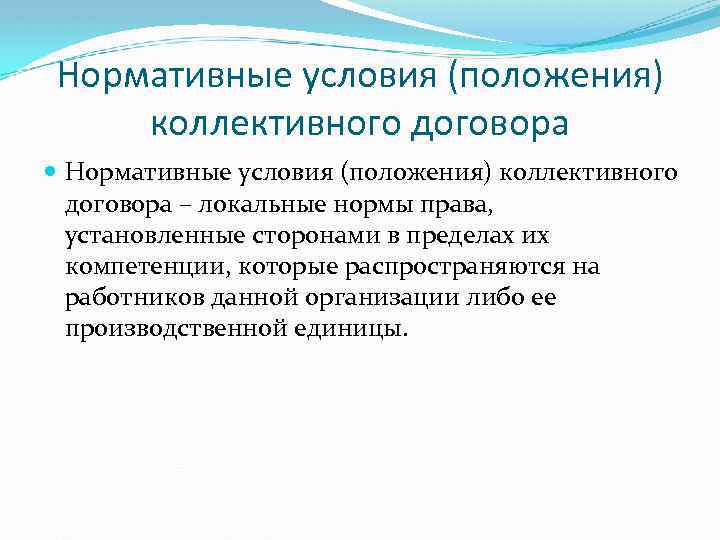 Нормативные условия (положения) коллективного договора

Нормативные условия (положения) коллективного договора – локальные нормы права, установленные сторонами в пределах их компетенции, которые распространяются на работников данной организации либо ее производственной единицы.